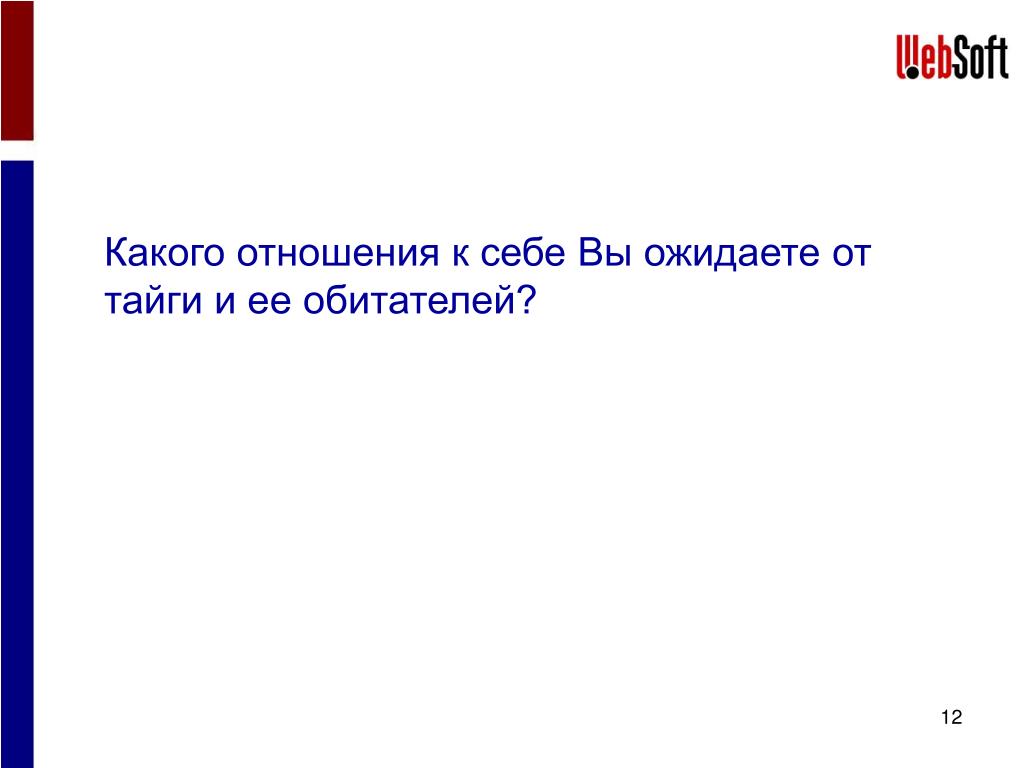 WebSoft

Какого отношения к себе Вы ожидаете от тайги и ее обитателей?

12